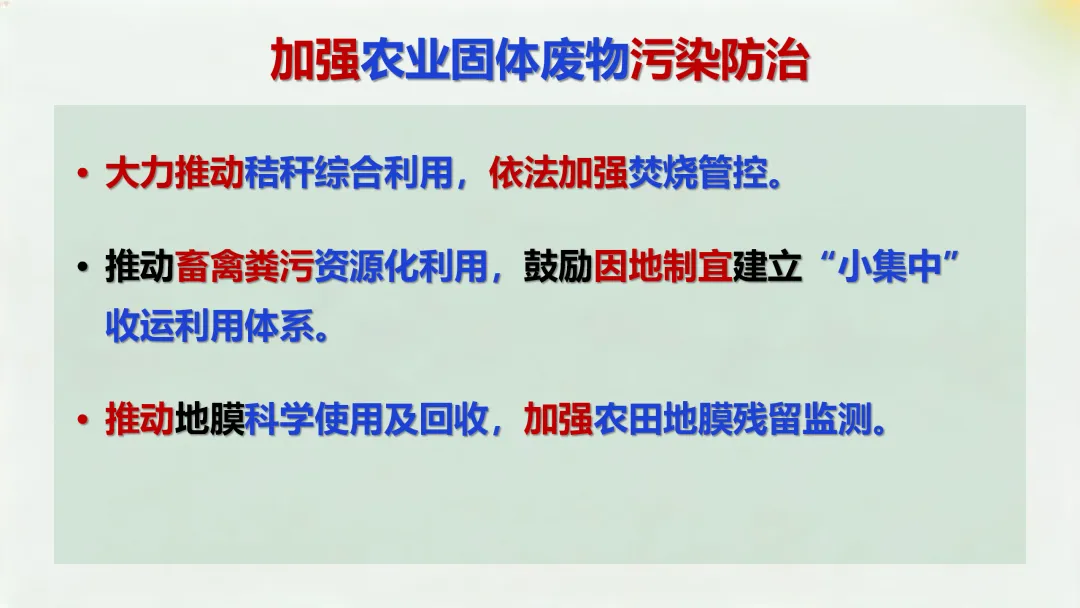 加强农业固体废物污染防治

• 大力推动秸秆综合利用，依法加强焚烧管控。

• 推动畜禽粪污资源化利用，鼓励因地制宜建立“小集中”收运利用体系。

• 推动地膜科学使用及回收，加强农田地膜残留监测。